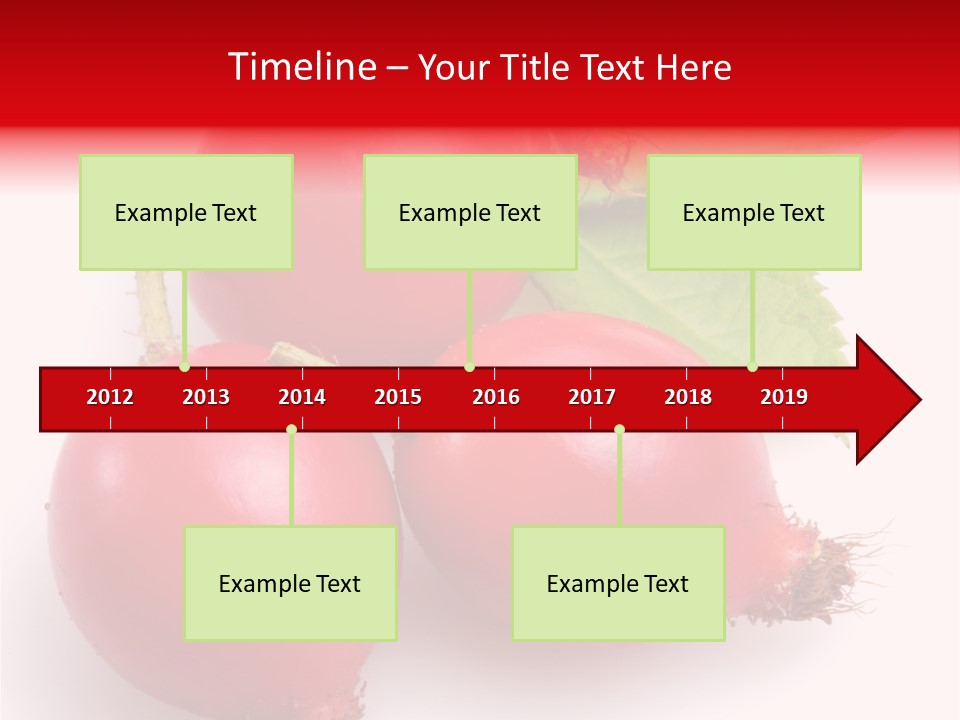 Timeline – Your Title Text Here

Example Text

Example Text

Example Text

2012 2013 2014 2015 2016 2017 2018 2019

Example Text

Example Text